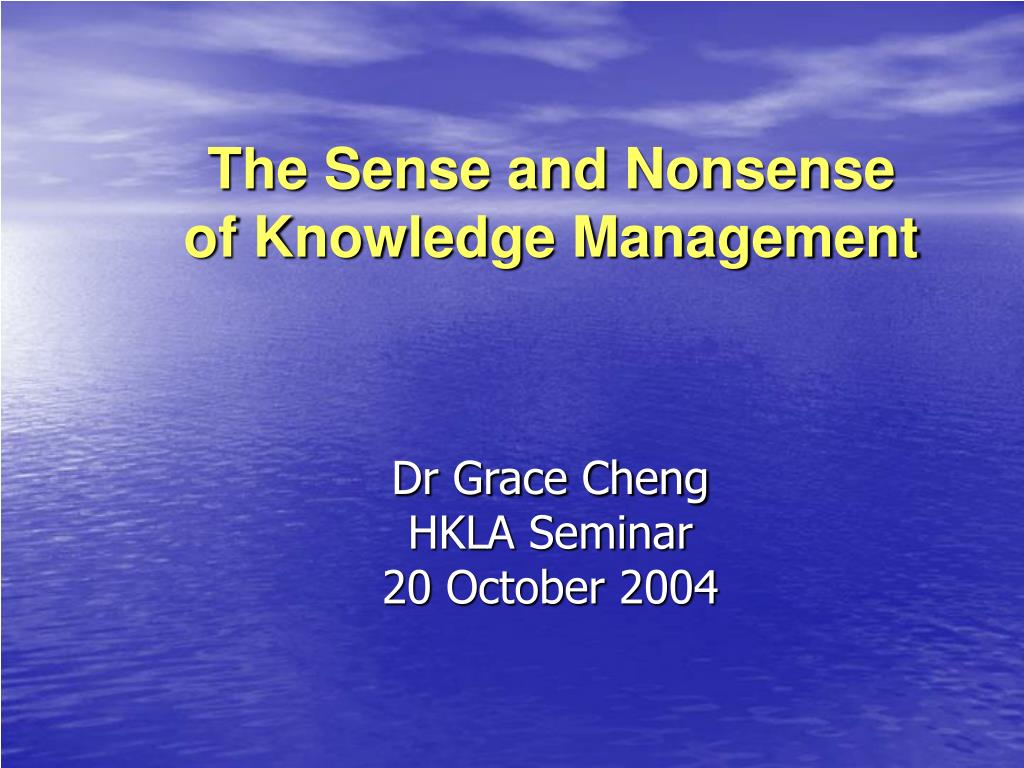 The Sense and Nonsense of Knowledge Management

Dr Grace Cheng
HKLA Seminar
20 October 2004